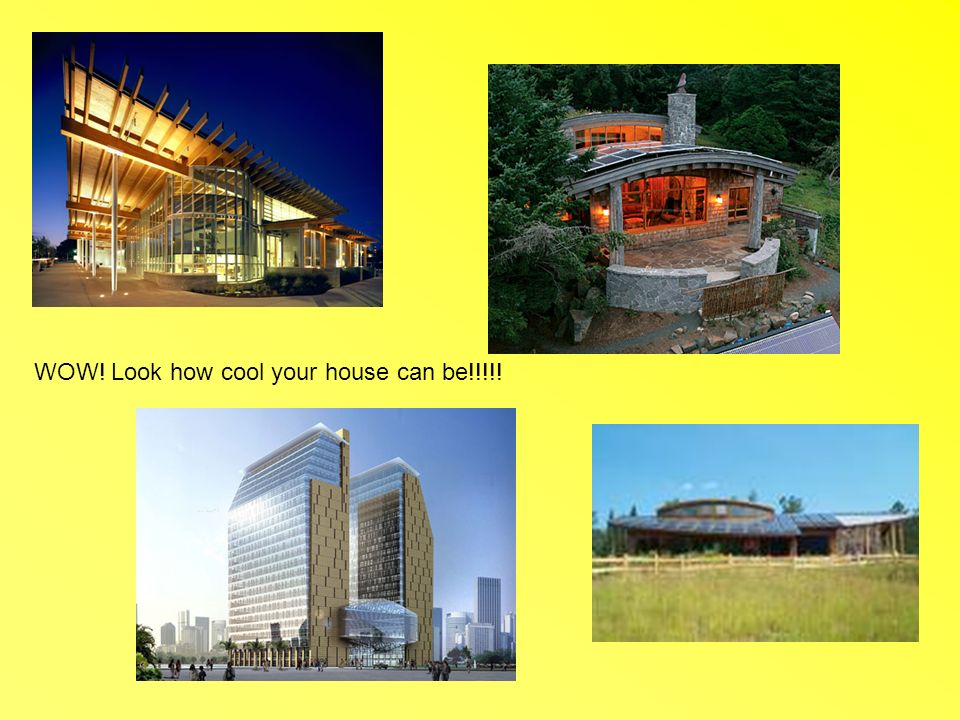 WOW! Look how cool your house can be!!!!!